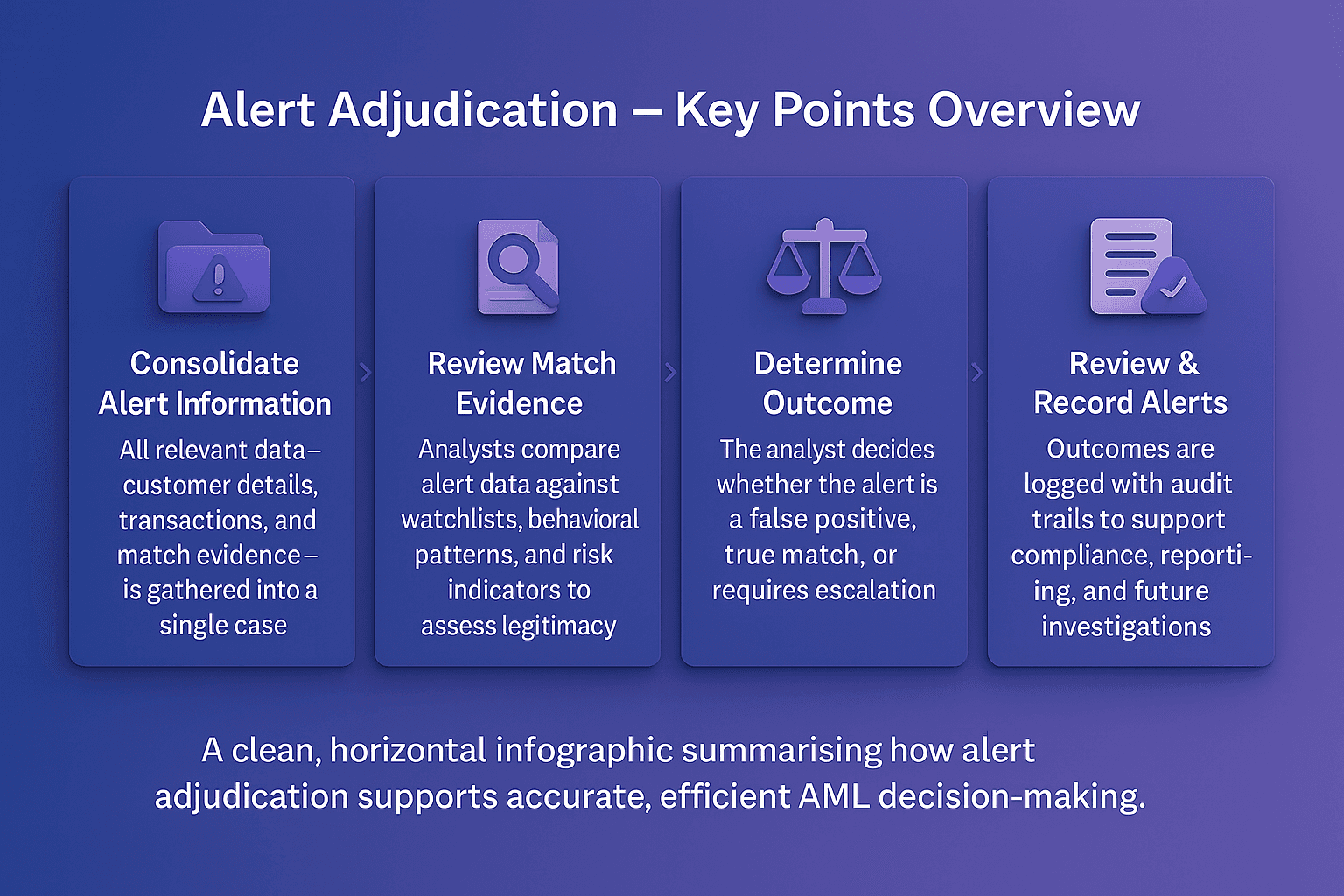 Alert Adjudication – Key Points Overview

Consolidate Alert Information
All relevant data– customer details, transactions, and match evidence– is gathered into a single case

Review Match Evidence
Analysts compare alert data against watchlists, behavioral patterns, and risk indicators to assess legitimacy

Determine Outcome
The analyst decides whether the alert is a false positive, true match, or requires escalation

Review & Record Alerts
Outcomes are logged with audit trails to support compliance, reporting, and future investigations

A clean, horizontal infographic summarising how alert adjudication supports accurate, efficient AML decision-making.